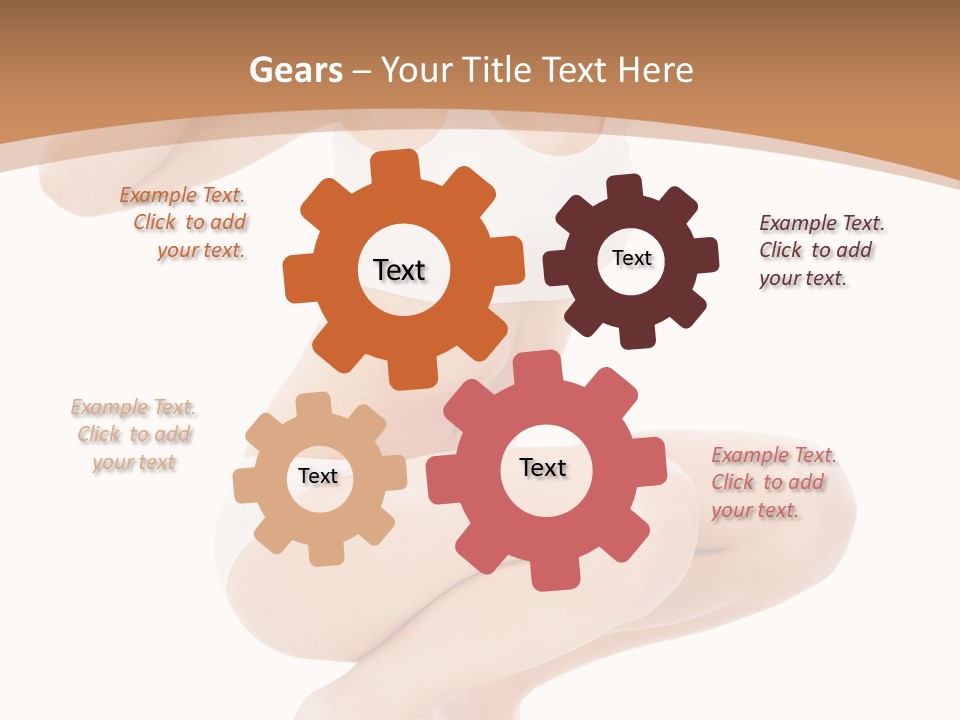 Gears – Your Title Text Here

Example Text. Click to add your text.

Text

Text

Example Text. Click to add your text.

Example Text. Click to add your text

Text

Text

Example Text. Click to add your text.